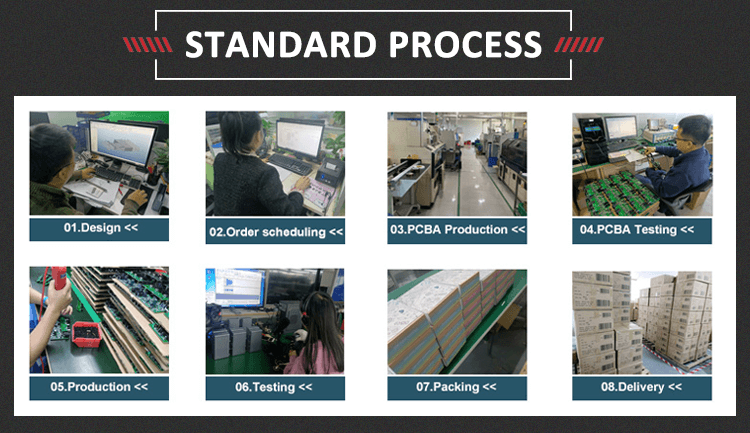 STANDARD PROCESS

01.Design <<

02.Order scheduling <<

03.PCBA Production <<

04.PCBA Testing <<

05.Production <<

06.Testing <<

07.Packing <<

08.Delivery <<